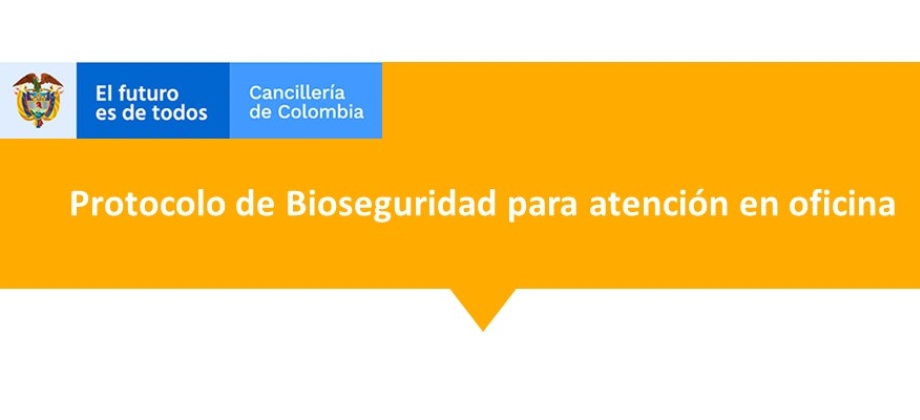 El futuro
es de todos

Cancillería
de Colombia

Protocolo de Bioseguridad para atención en oficina